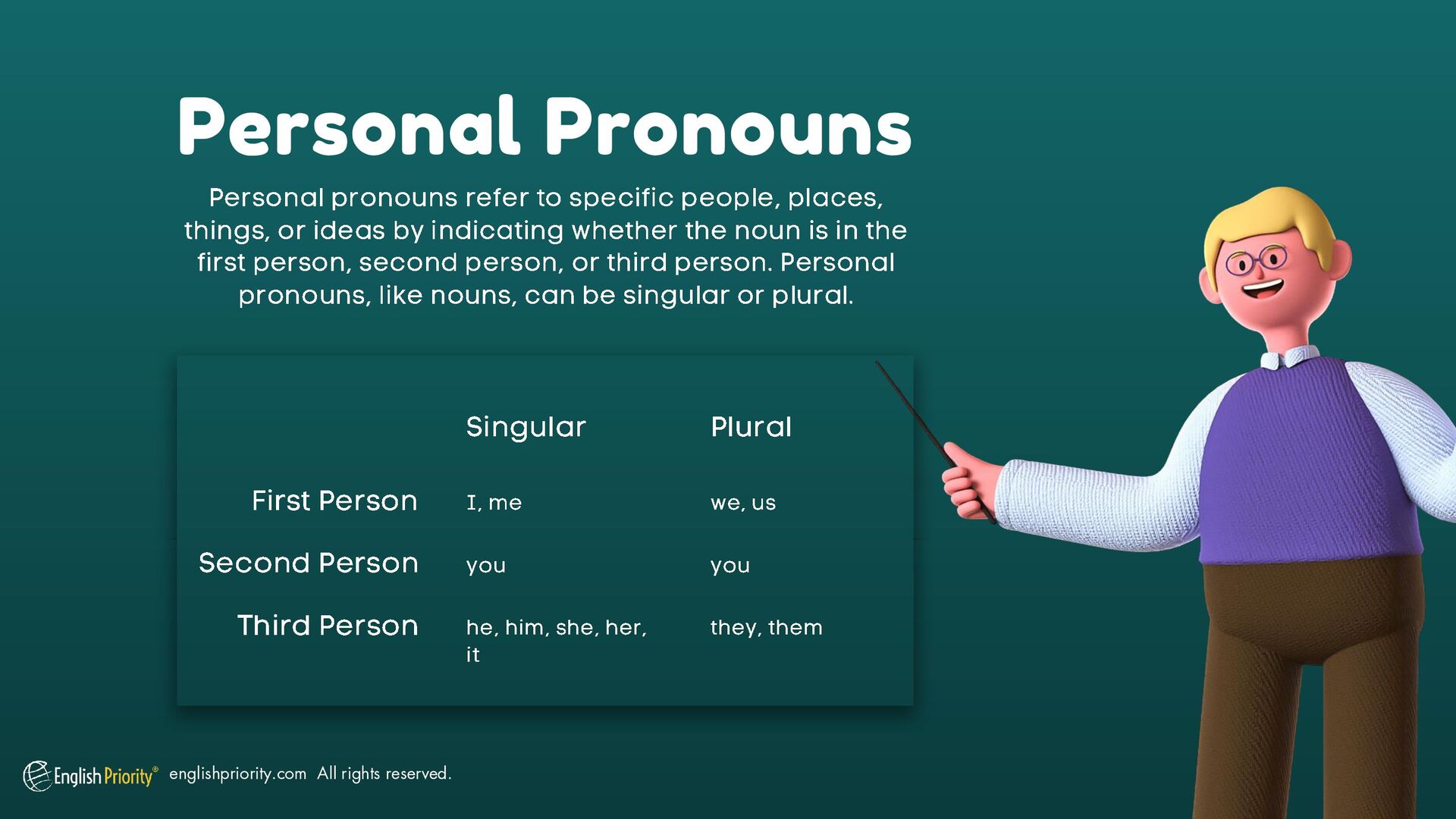 Personal Pronouns

Personal pronouns refer to specific people, places, things, or ideas by indicating whether the noun is in the first person, second person, or third person. Personal pronouns, like nouns, can be singular or plural.

| | Singular | Plural |
|---|---|---|
| First Person | I, me | we, us |
| Second Person | you | you |
| Third Person | he, him, she, her, it | they, them |

English Priority® englishpriority.com All rights reserved.